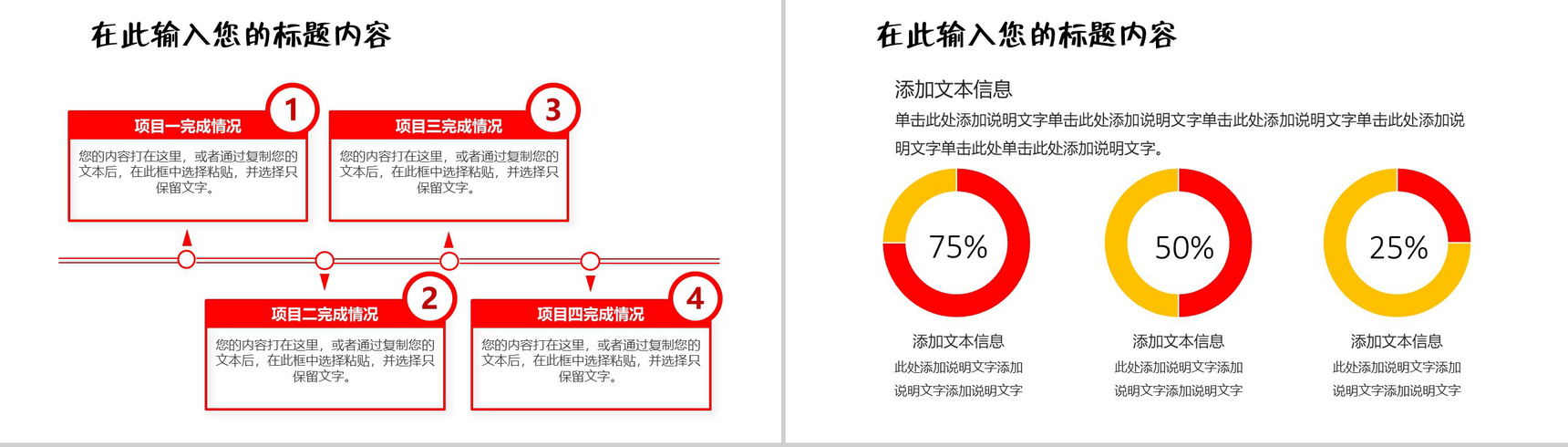 在此输入您的标题内容

1
项目一完成情况
您的内容打在这里，或者通过复制您的文本后，在此框中选择粘贴，并选择只保留文字。

3
项目三完成情况
您的内容打在这里，或者通过复制您的文本后，在此框中选择粘贴，并选择只保留文字。

2
项目二完成情况
您的内容打在这里，或者通过复制您的文本后，在此框中选择粘贴，并选择只保留文字。

4
项目四完成情况
您的内容打在这里，或者通过复制您的文本后，在此框中选择粘贴，并选择只保留文字。

在此输入您的标题内容

添加文本信息
单击此处添加说明文字单击此处添加说明文字单击此处添加说明文字单击此处添加说明文字单击此处单击此处添加说明文字。

75%
添加文本信息
此处添加说明文字添加说明文字添加说明文字

50%
添加文本信息
此处添加说明文字添加说明文字添加说明文字

25%
添加文本信息
此处添加说明文字添加说明文字添加说明文字